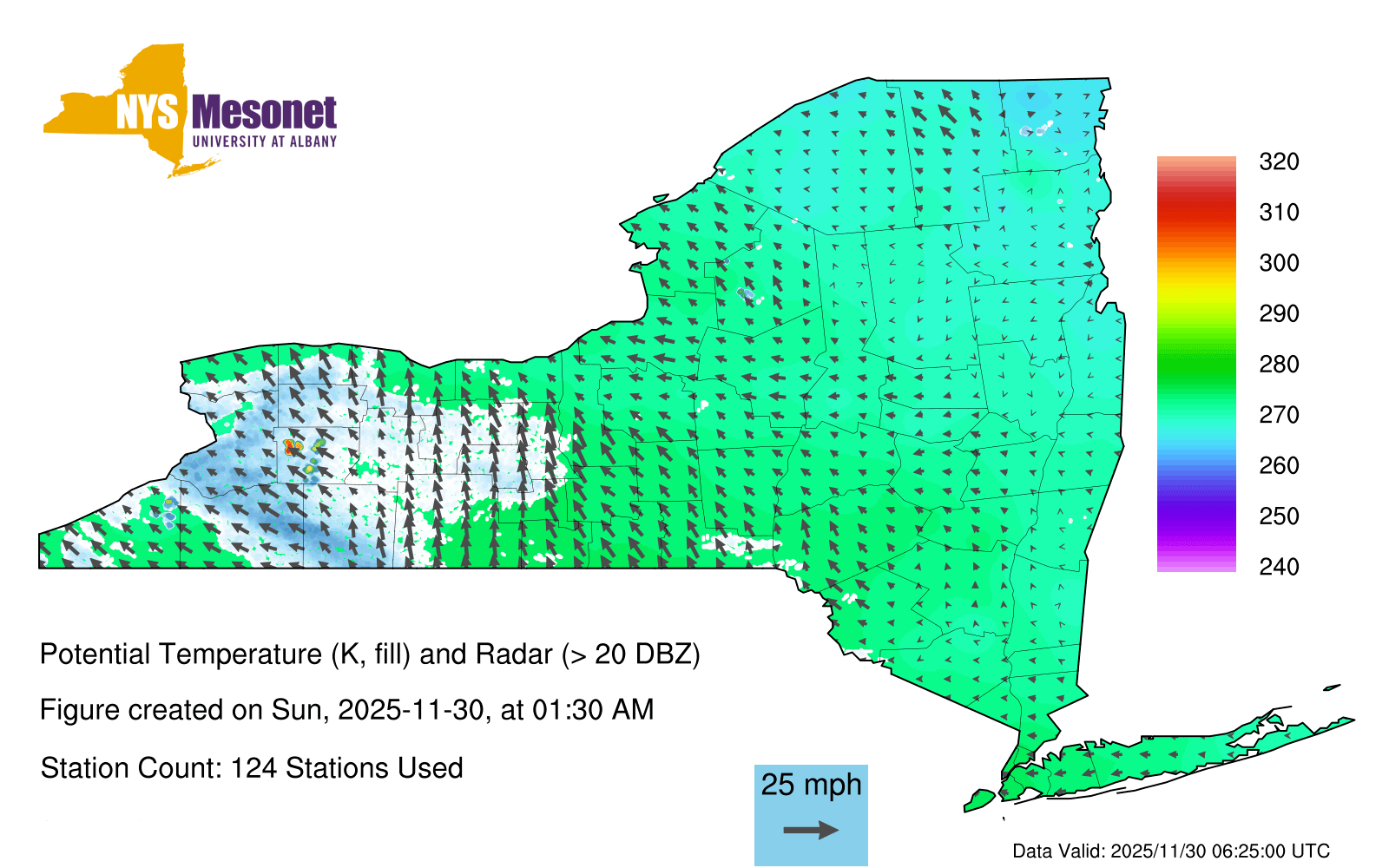 NYS Mesonet
UNIVERSITY AT ALBANY

320
310
300
290
280
270
260
250
240

Potential Temperature (K, fill) and Radar (> 20 DBZ)

Figure created on Sun, 2025-11-30, at 01:30 AM

Station Count: 124 Stations Used

25 mph

Data Valid: 2025/11/30 06:25:00 UTC